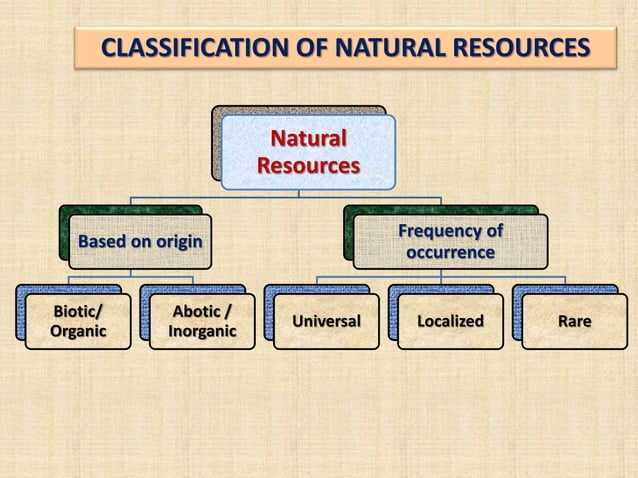 CLASSIFICATION OF NATURAL RESOURCES

Natural Resources

Based on origin

Frequency of occurrence

Biotic/ Organic

Abotic / Inorganic

Universal

Localized

Rare